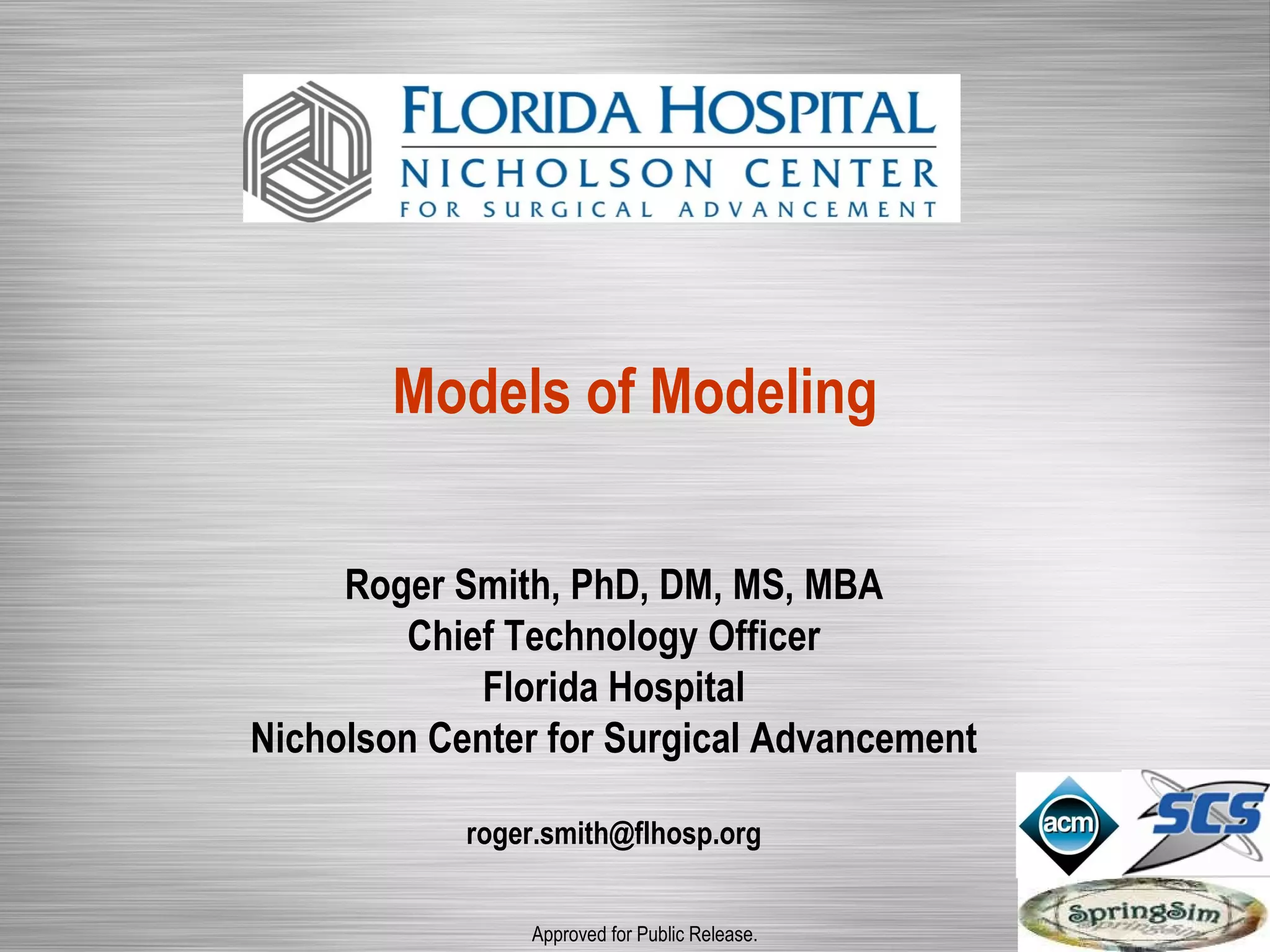 FLORIDA HOSPITAL
NICHOLSON CENTER
FOR SURGICAL ADVANCEMENT

Models of Modeling

Roger Smith, PhD, DM, MS, MBA
Chief Technology Officer
Florida Hospital
Nicholson Center for Surgical Advancement

roger.smith@flhosp.org

acm
SCS
SpringSim

Approved for Public Release.